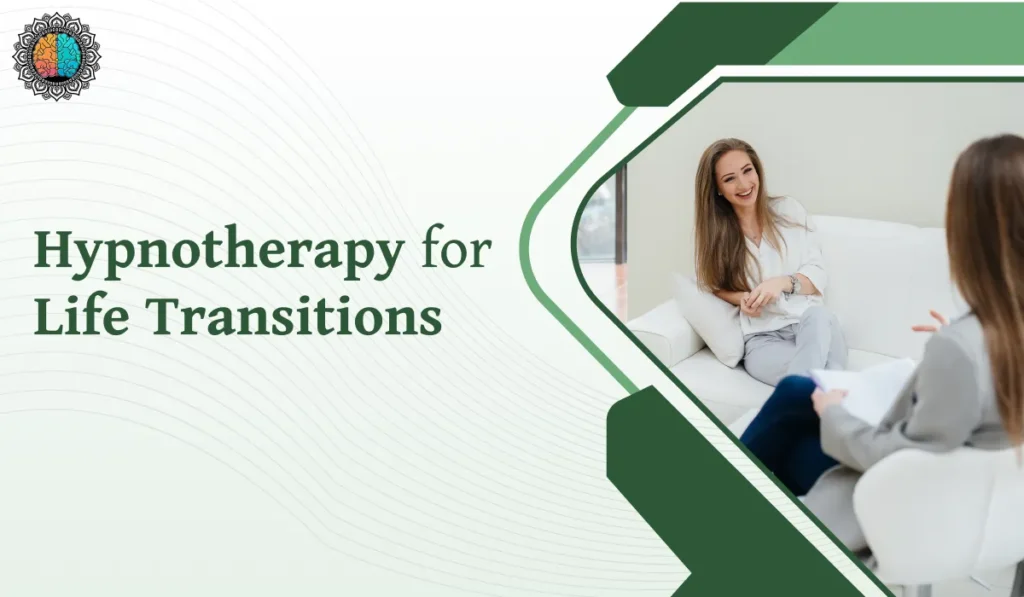 Hypnotherapy for Life Transitions